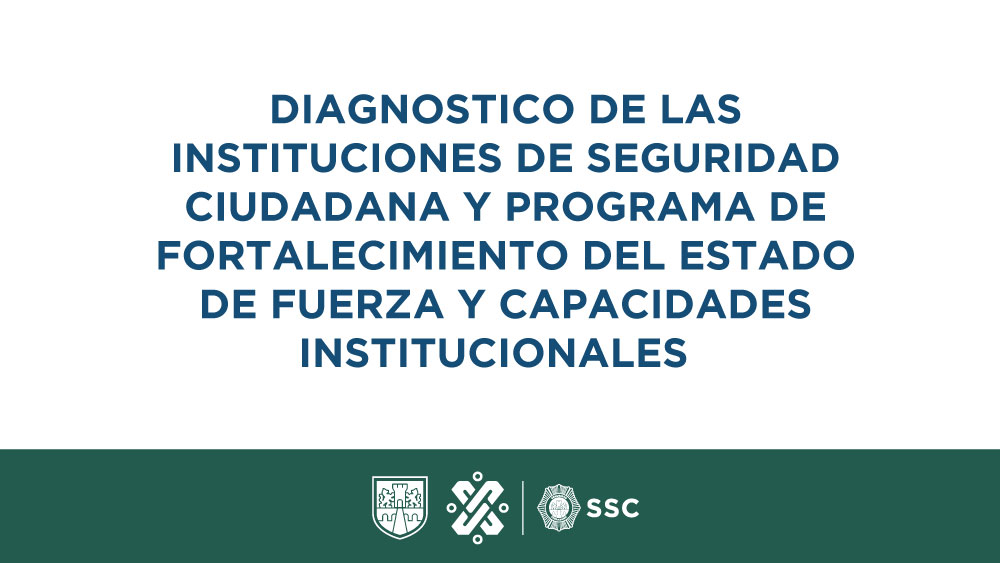 DIAGNOSTICO DE LAS INSTITUCIONES DE SEGURIDAD CIUDADANA Y PROGRAMA DE FORTALECIMIENTO DEL ESTADO DE FUERZA Y CAPACIDADES INSTITUCIONALES

SSC